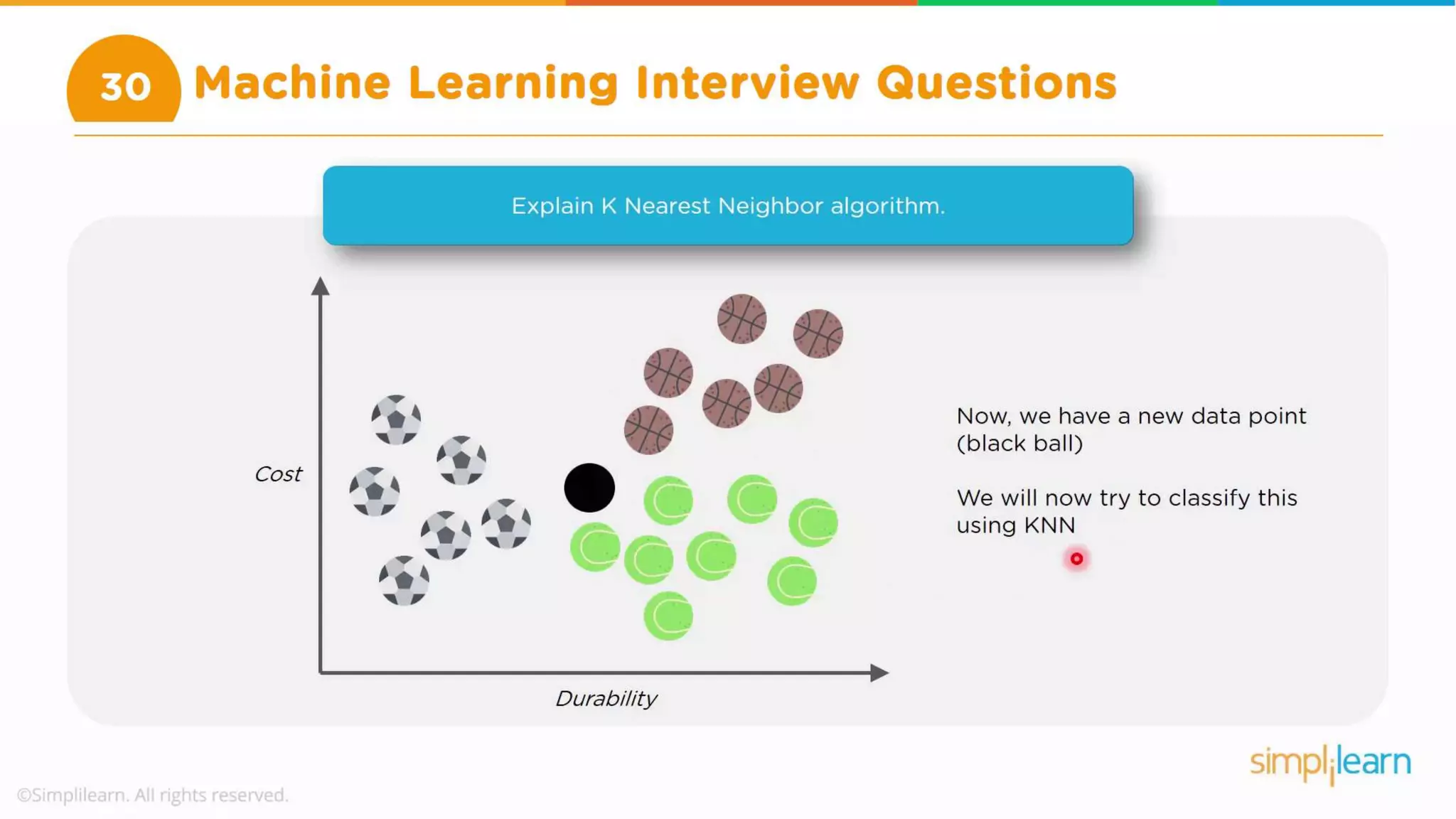 30 Machine Learning Interview Questions

Explain K Nearest Neighbor algorithm.

Cost

Durability

Now, we have a new data point (black ball)

We will now try to classify this using KNN

simplilearn

©Simplilearn. All rights reserved.